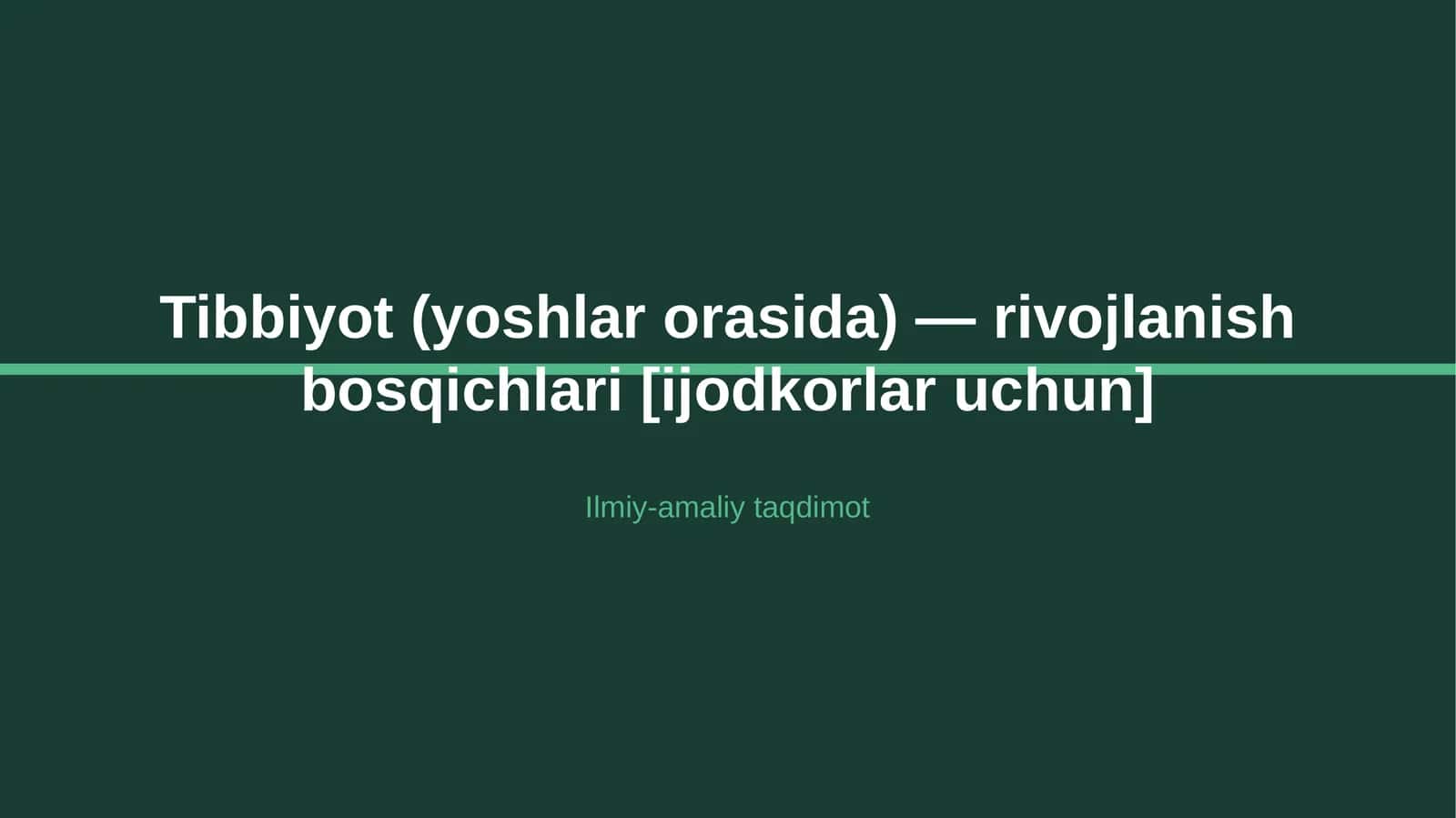 Tibbiyot (yoshlar orasida) — rivojlanish bosqichlari [ijodkorlar uchun]

Ilmiy-amaliy taqdimot